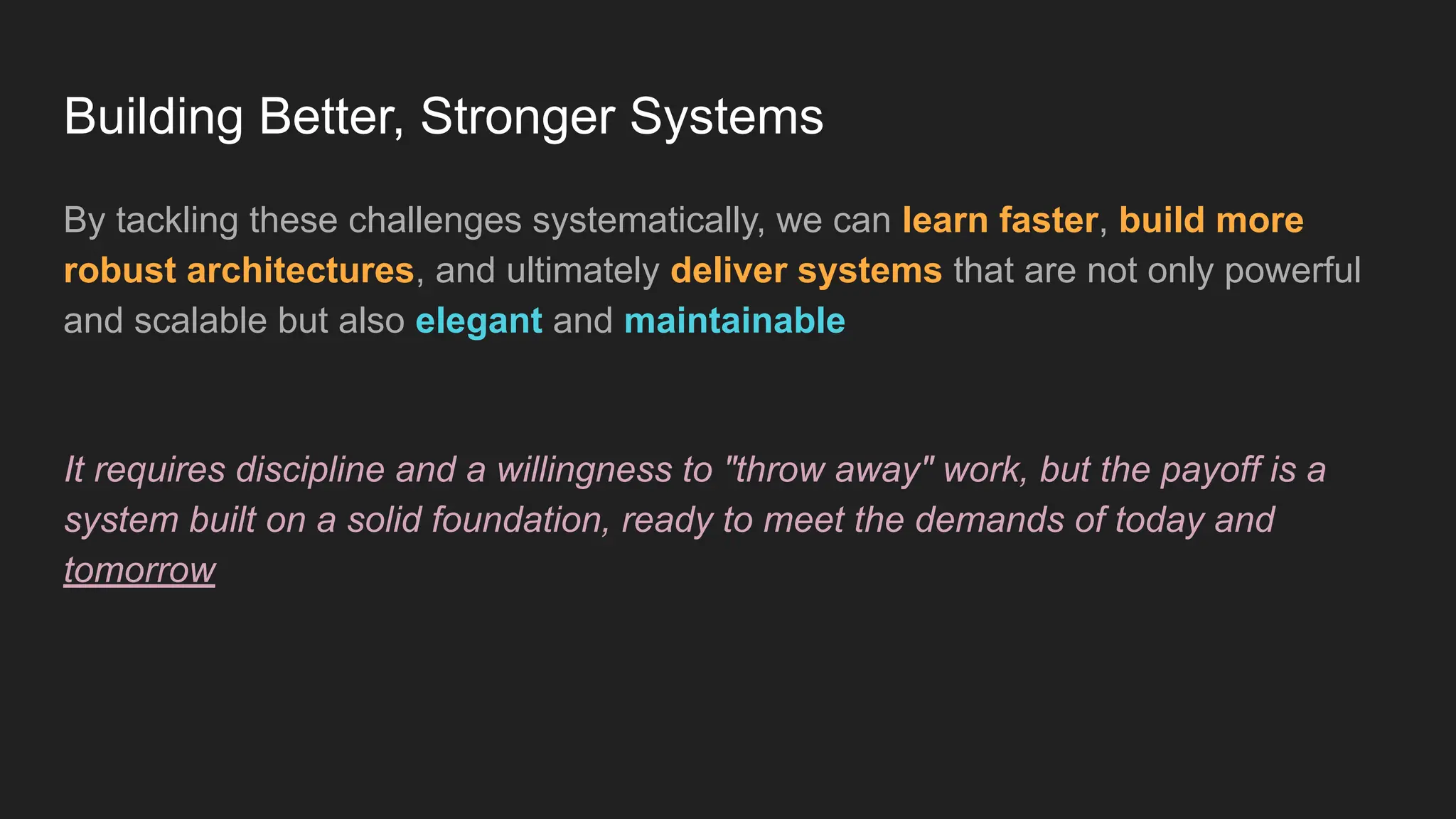 Building Better, Stronger Systems

By tackling these challenges systematically, we can learn faster, build more robust architectures, and ultimately deliver systems that are not only powerful and scalable but also elegant and maintainable

It requires discipline and a willingness to "throw away" work, but the payoff is a system built on a solid foundation, ready to meet the demands of today and tomorrow